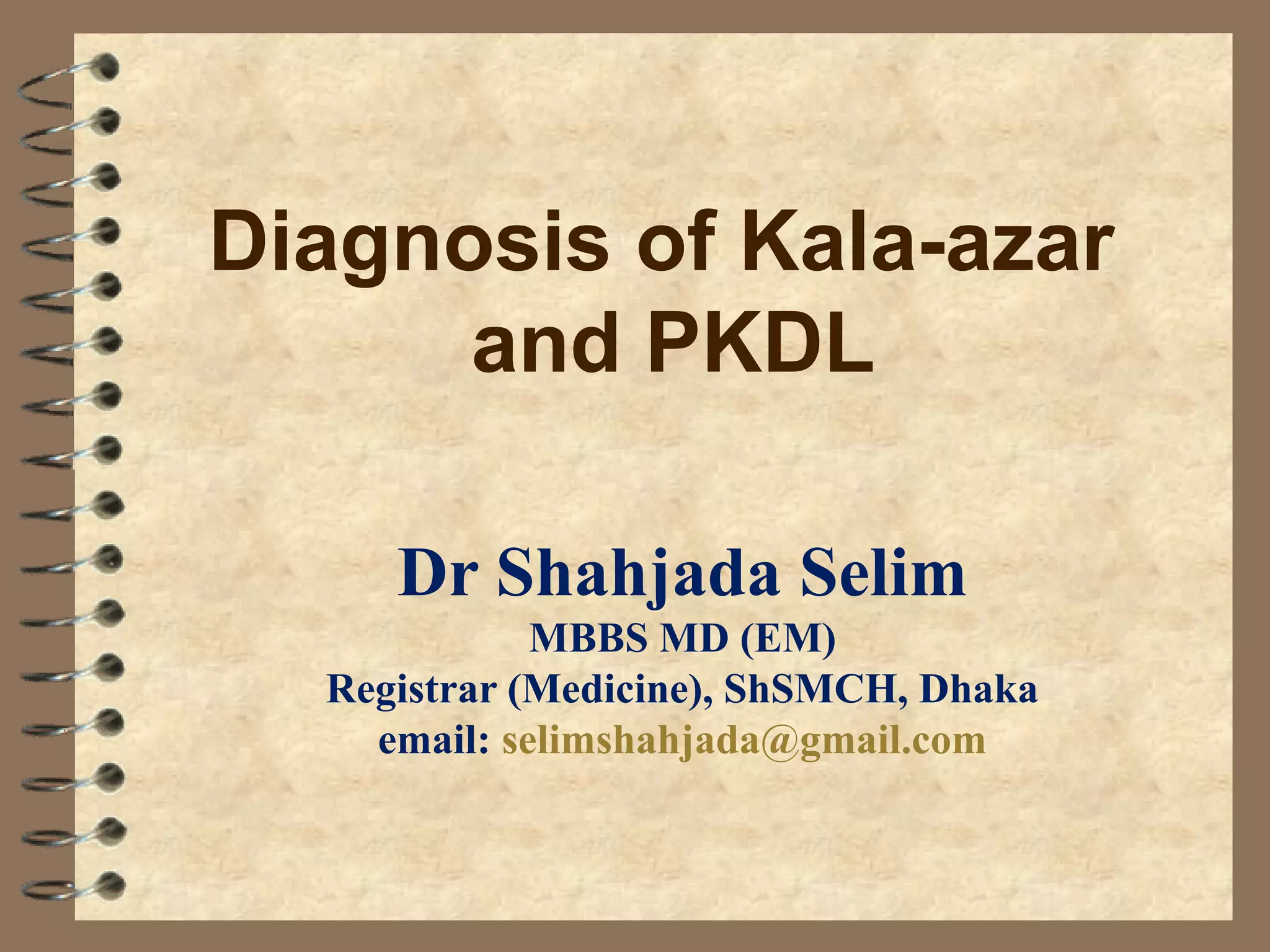 Diagnosis of Kala-azar and PKDL

Dr Shahjada Selim
MBBS MD (EM)
Registrar (Medicine), ShSMCH, Dhaka
email: selimshahjada@gmail.com